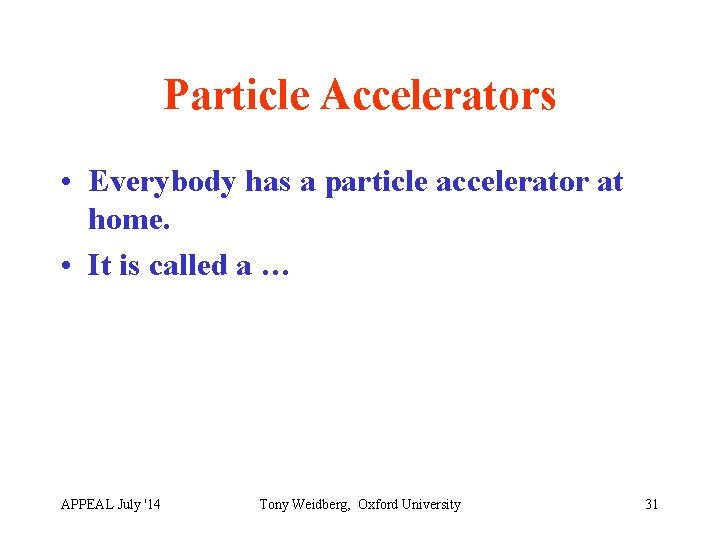 Particle Accelerators

• Everybody has a particle accelerator at home.

• It is called a …

APPEAL July '14

Tony Weidberg, Oxford University

31